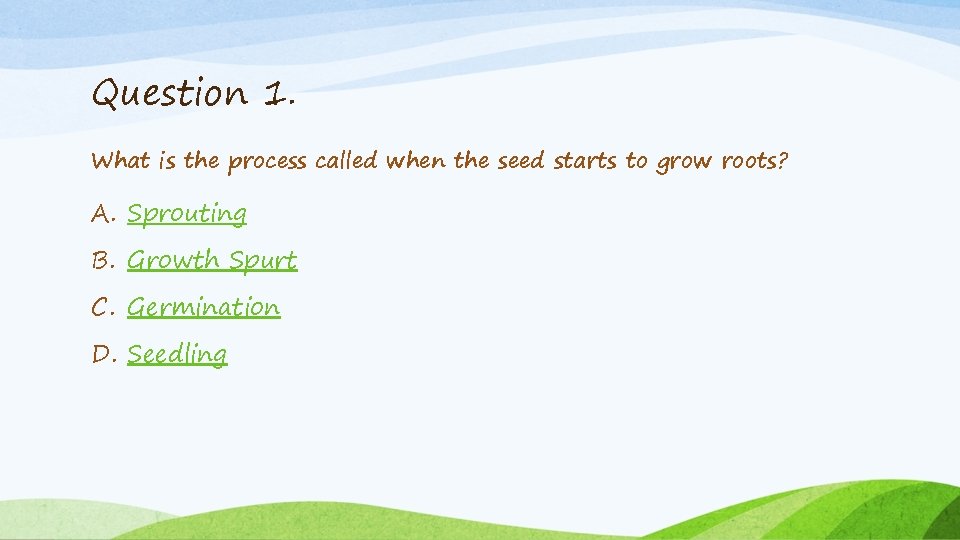 Question 1.

What is the process called when the seed starts to grow roots?

A. Sprouting

B. Growth Spurt

C. Germination

D. Seedling